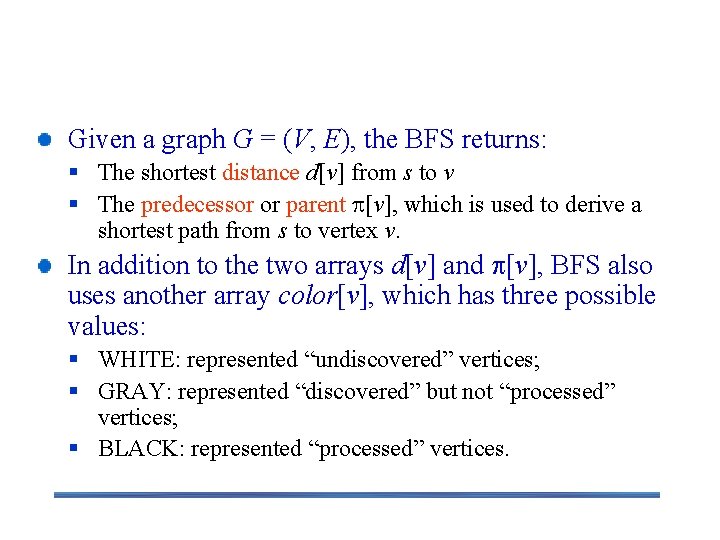 Given a graph $G = (V, E)$, the BFS returns:

The shortest distance $d[v]$ from $s$ to $v$

The predecessor or parent $\pi[v]$, which is used to derive a shortest path from $s$ to vertex $v$.

In addition to the two arrays $d[v]$ and $\pi[v]$, BFS also uses another array $color[v]$, which has three possible values:

WHITE: represented “undiscovered” vertices;

GRAY: represented “discovered” but not “processed” vertices;

BLACK: represented “processed” vertices.